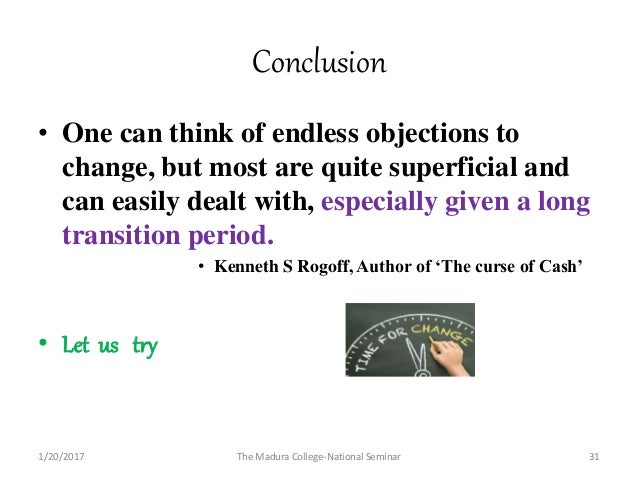 Conclusion

• One can think of endless objections to change, but most are quite superficial and can easily dealt with, especially given a long transition period.

• Kenneth S Rogoff, Author of 'The curse of Cash'

• Let us try

TIME FOR CHANGE

1/20/2017 The Madura College-National Seminar 31